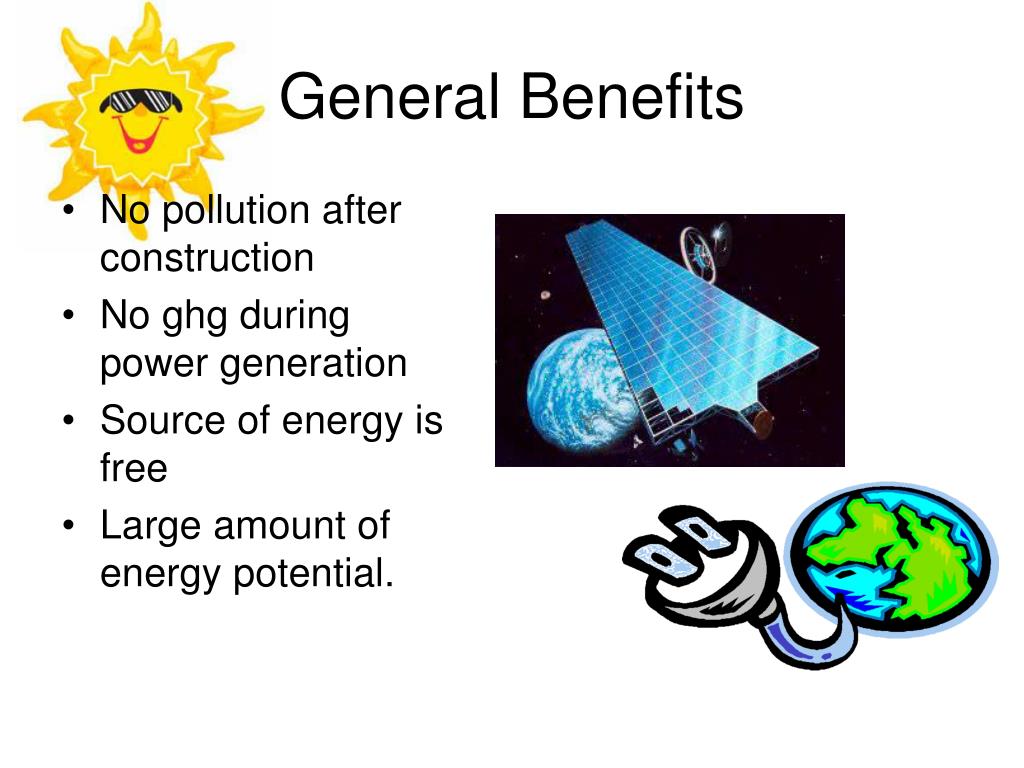 General Benefits

• No pollution after construction
• No ghg during power generation
• Source of energy is free
• Large amount of energy potential.